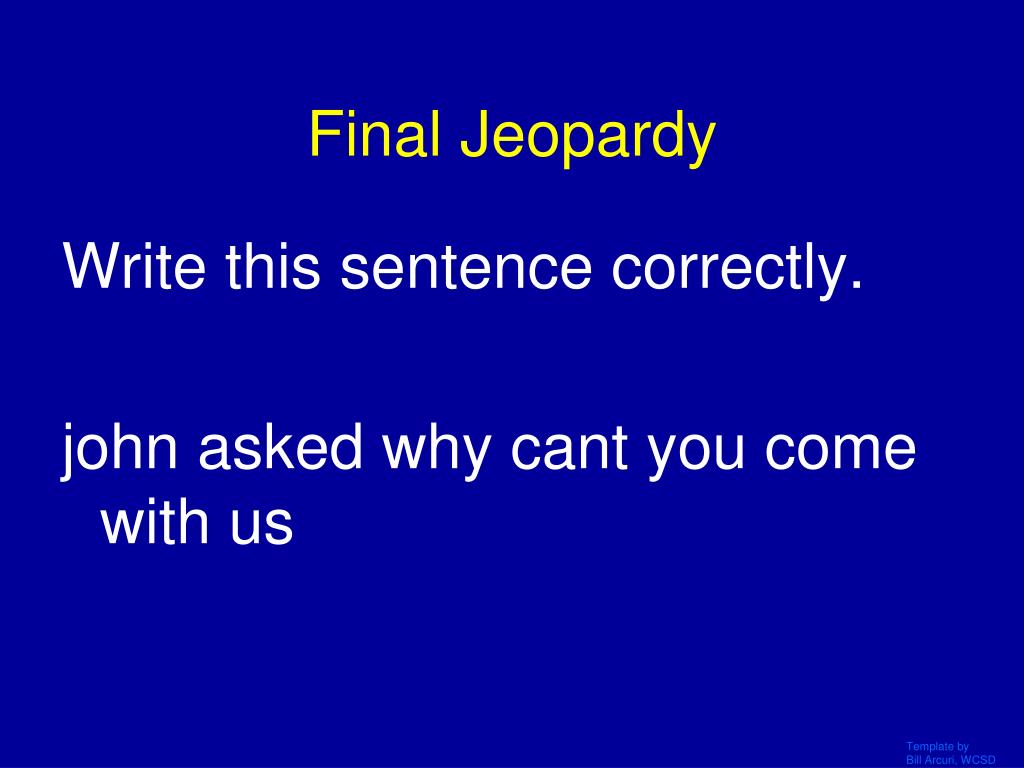 Final Jeopardy

Write this sentence correctly.

john asked why cant you come with us

Template by
Bill Arcuri, WCSD